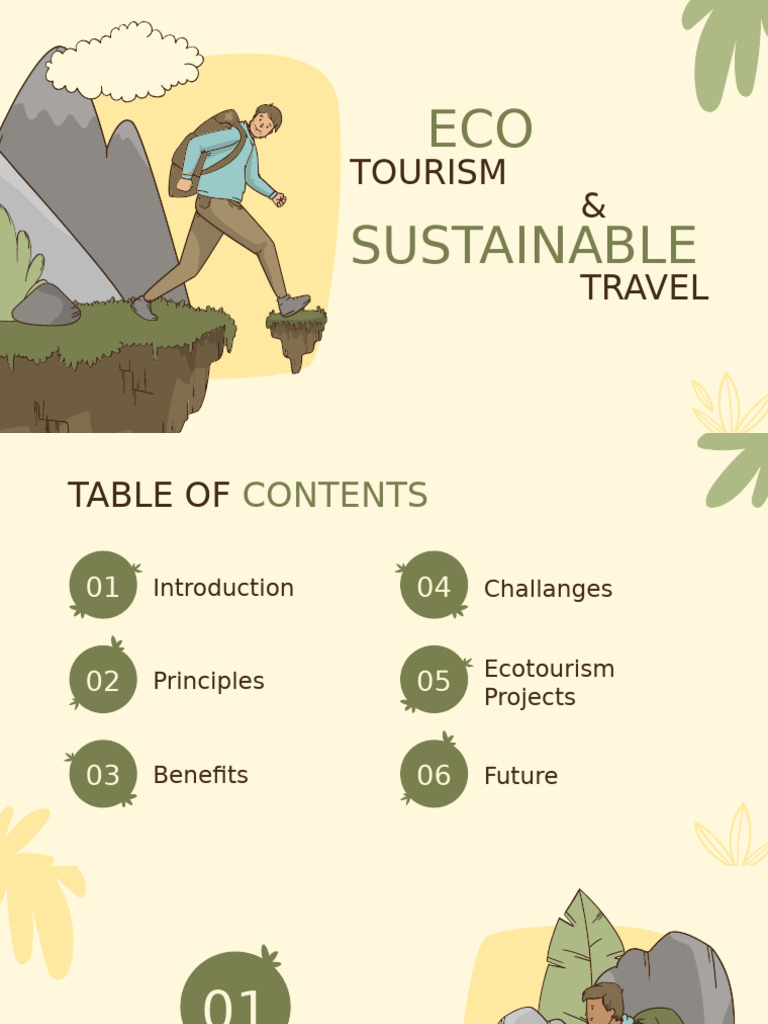 ECO
TOURISM
&
SUSTAINABLE
TRAVEL

TABLE OF CONTENTS

01 Introduction

02 Principles

03 Benefits

04 Challanges

05 Ecotourism Projects

06 Future

01